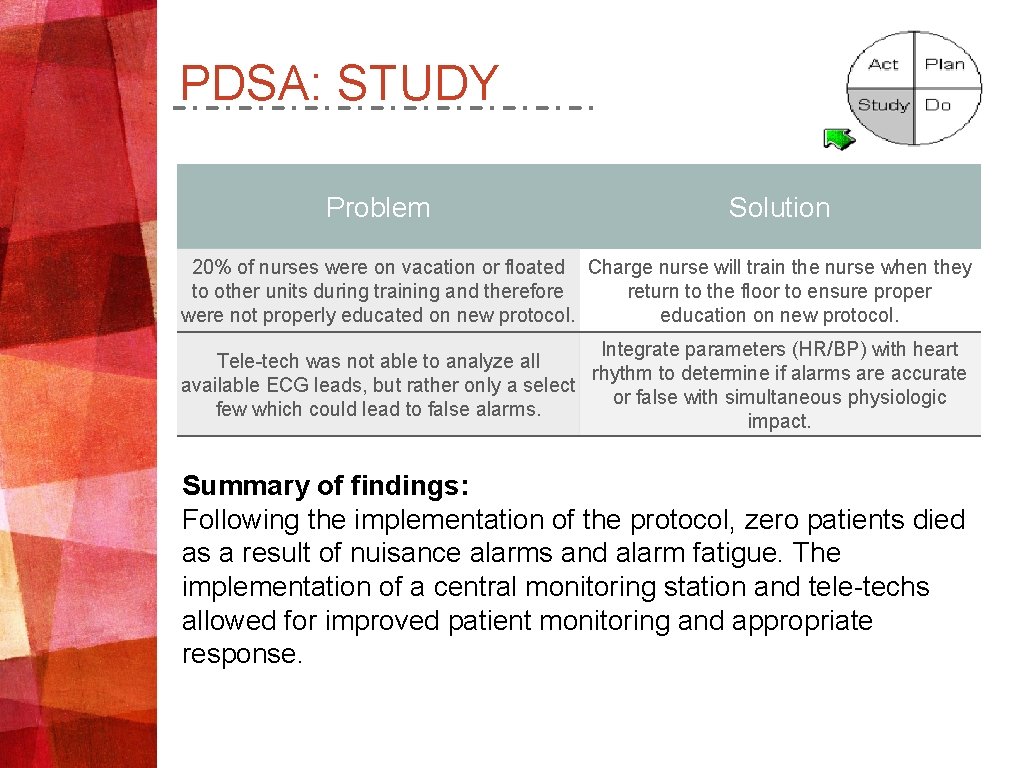 PDSA: STUDY

Act
Plan
Study
Do

| Problem | Solution |
|---|---|
| 20% of nurses were on vacation or floated to other units during training and therefore were not properly educated on new protocol. | Charge nurse will train the nurse when they return to the floor to ensure proper education on new protocol. |
| Tele-tech was not able to analyze all available ECG leads, but rather only a select few which could lead to false alarms. | Integrate parameters (HR/BP) with heart rhythm to determine if alarms are accurate or false with simultaneous physiologic impact. |

**Summary of findings:**
Following the implementation of the protocol, zero patients died as a result of nuisance alarms and alarm fatigue. The implementation of a central monitoring station and tele-techs allowed for improved patient monitoring and appropriate response.